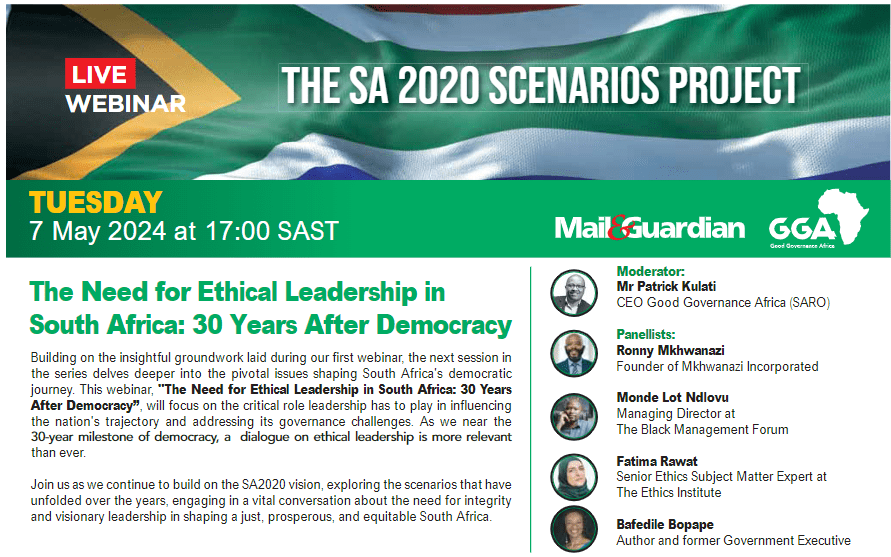 LIVE WEBINAR

THE SA 2020 SCENARIOS PROJECT

TUESDAY
7 May 2024 at 17:00 SAST

Mail&Guardian

GGA
Good Governance Africa

The Need for Ethical Leadership in South Africa: 30 Years After Democracy

Building on the insightful groundwork laid during our first webinar, the next session in the series delves deeper into the pivotal issues shaping South Africa's democratic journey. This webinar, "The Need for Ethical Leadership in South Africa: 30 Years After Democracy", will focus on the critical role leadership has to play in influencing the nation's trajectory and addressing its governance challenges. As we near the 30-year milestone of democracy, a dialogue on ethical leadership is more relevant than ever.

Join us as we continue to build on the SA2020 vision, exploring the scenarios that have unfolded over the years, engaging in a vital conversation about the need for integrity and visionary leadership in shaping a just, prosperous, and equitable South Africa.

Moderator:
Mr Patrick Kulati
CEO Good Governance Africa (SARO)

Panellists:
Ronny Mkhwanazi
Founder of Mkhwanazi Incorporated

Monde Lot Ndlovu
Managing Director at The Black Management Forum

Fatima Rawat
Senior Ethics Subject Matter Expert at The Ethics Institute

Bafedile Bopape
Author and former Government Executive